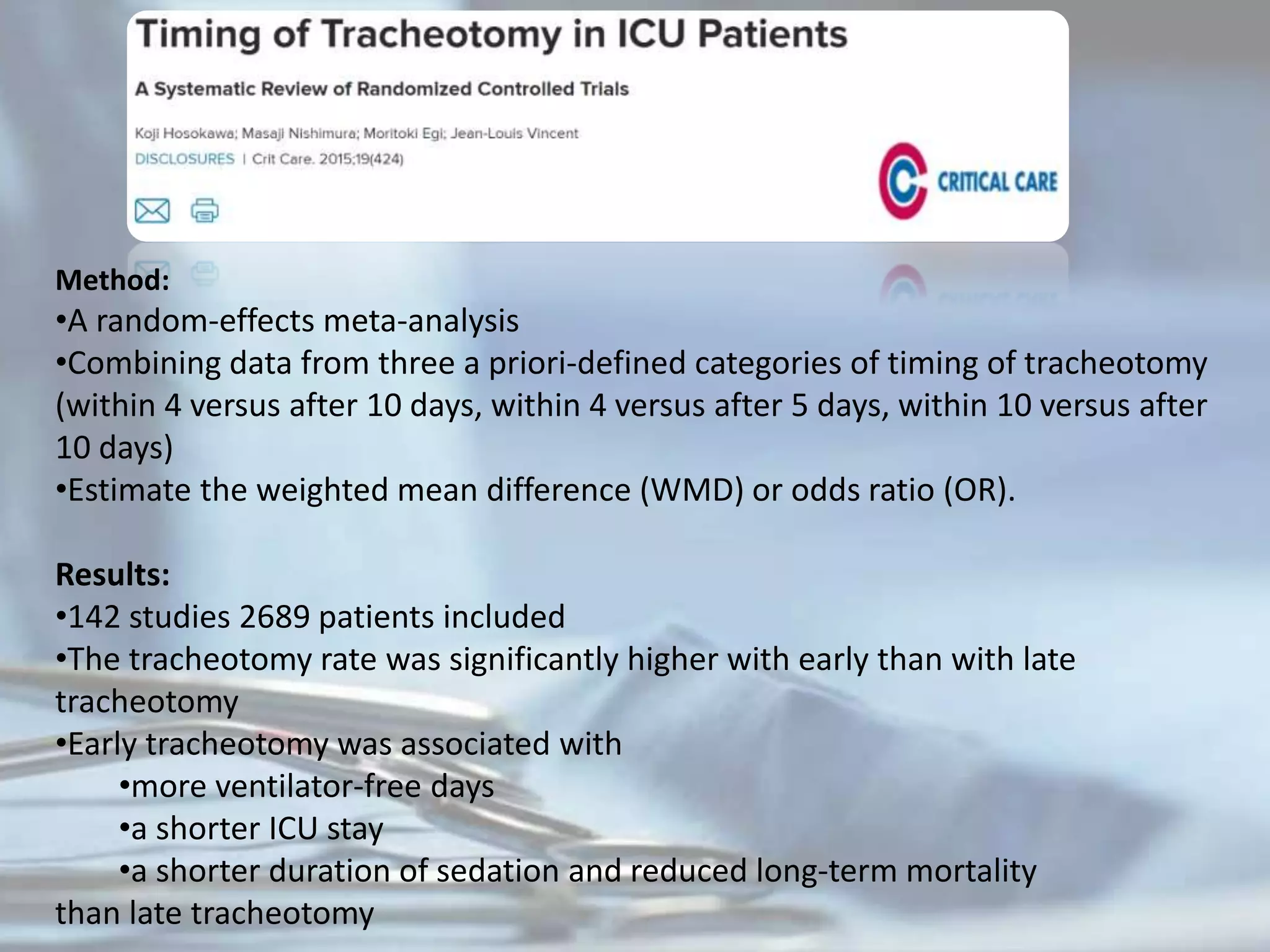 Timing of Tracheotomy in ICU Patients

A Systematic Review of Randomized Controlled Trials

Koji Hosokawa; Masaji Nishimura; Moritoki Egi; Jean-Louis Vincent
DISCLOSURES | Crit Care. 2015;19(424)

CRITICAL CARE

Method:
•A random-effects meta-analysis
•Combining data from three a priori-defined categories of timing of tracheotomy (within 4 versus after 10 days, within 4 versus after 5 days, within 10 versus after 10 days)
•Estimate the weighted mean difference (WMD) or odds ratio (OR).

Results:
•142 studies 2689 patients included
•The tracheotomy rate was significantly higher with early than with late tracheotomy
•Early tracheotomy was associated with
•more ventilator-free days
•a shorter ICU stay
•a shorter duration of sedation and reduced long-term mortality than late tracheotomy